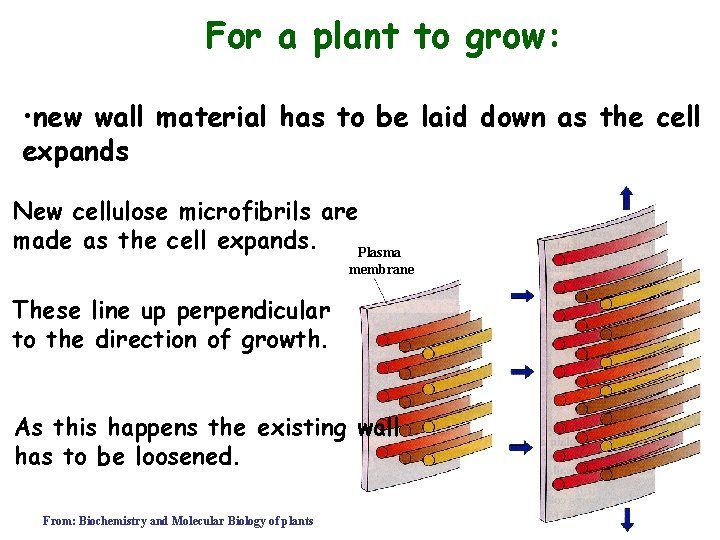 For a plant to grow:

•new wall material has to be laid down as the cell expands

New cellulose microfibrils are made as the cell expands.

These line up perpendicular to the direction of growth.

As this happens the existing wall has to be loosened.

Plasma membrane

From: Biochemistry and Molecular Biology of plants